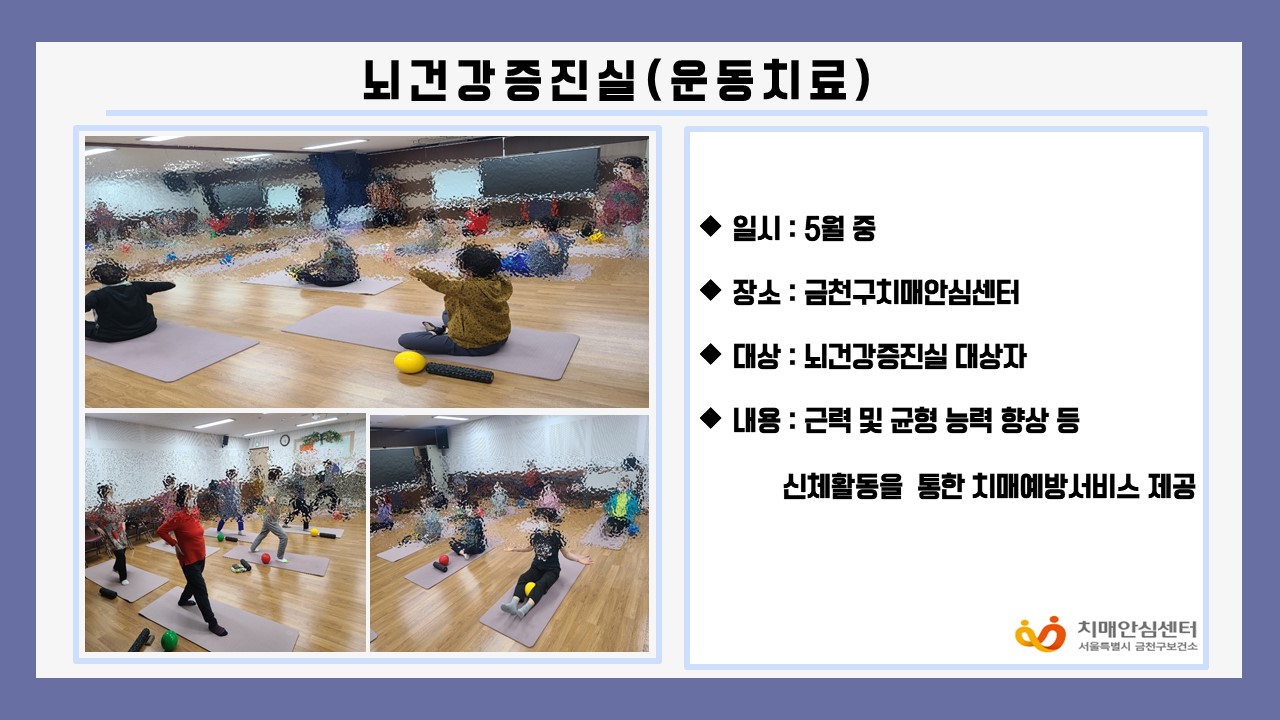 뇌건강증진실(운동치료)

◆ 일시 : 5월 중

◆ 장소 : 금천구치매안심센터

◆ 대상 : 뇌건강증진실 대상자

◆ 내용 : 근력 및 균형 능력 향상 등

신체활동을 통한 치매예방서비스 제공

치매안심센터
서울특별시 금천구보건소